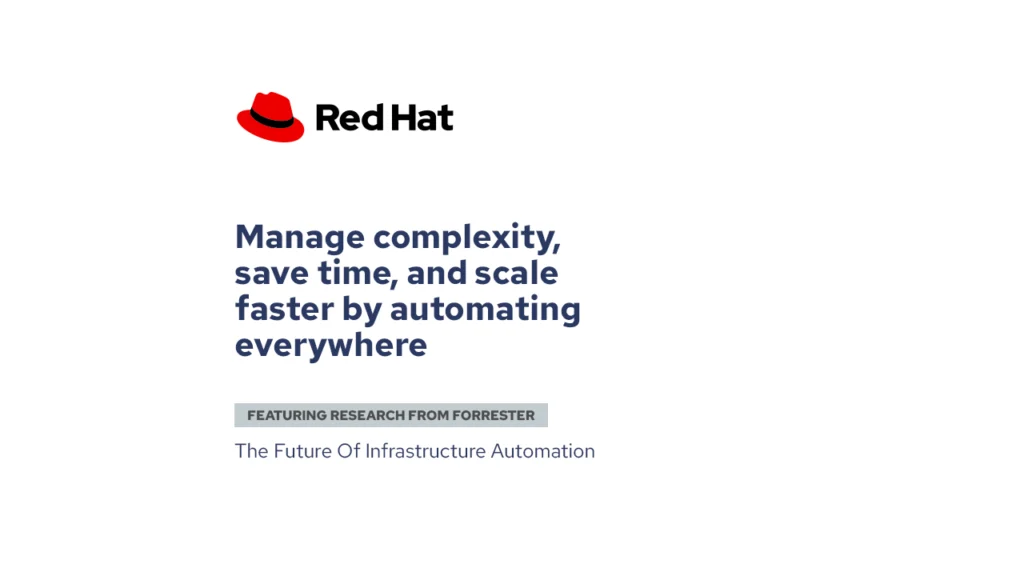 Red Hat

Manage complexity, save time, and scale faster by automating everywhere

FEATURING RESEARCH FROM FORRESTER

The Future Of Infrastructure Automation